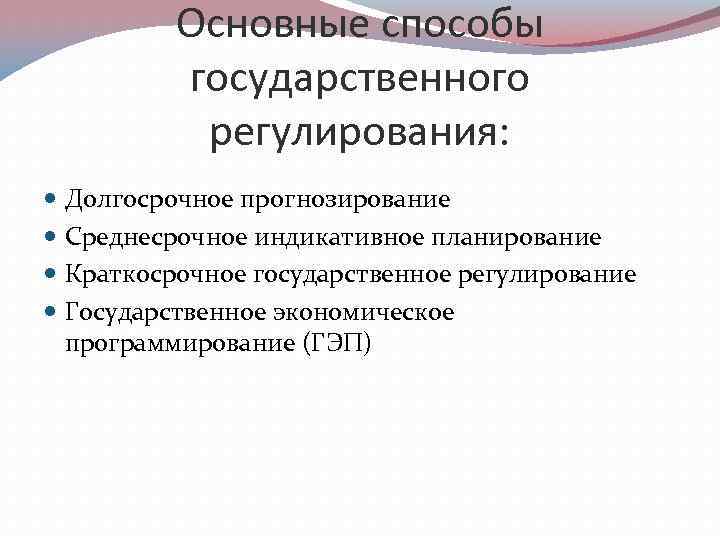 Основные способы государственного регулирования:

- Долгосрочное прогнозирование
- Среднесрочное индикативное планирование
- Краткосрочное государственное регулирование
- Государственное экономическое программирование (ГЭП)